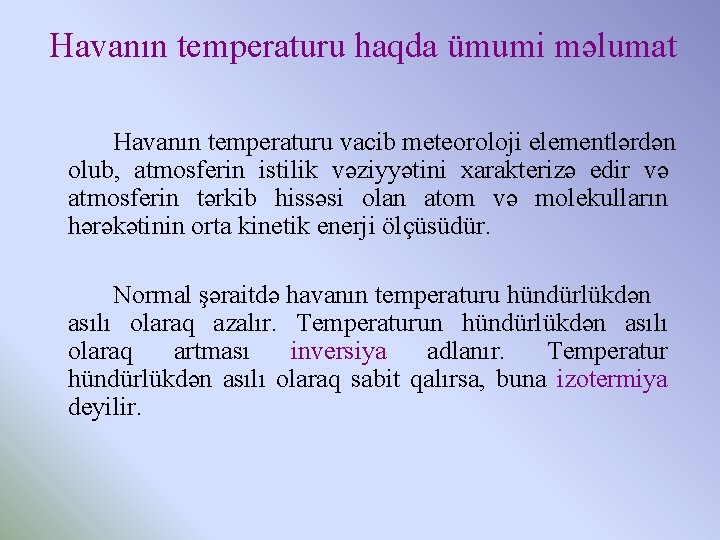 Havanın temperaturu haqda ümumi məlumat

Havanın temperaturu vacib meteoroloji elementlərdən olub, atmosferin istilik vəziyyətini xarakterizə edir və atmosferin tərkib hissəsi olan atom və molekulların hərəkətinin orta kinetik enerji ölçüsüdür.

Normal şəraitdə havanın temperaturu hündürlükdən asılı olaraq azalır. Temperaturun hündürlükdən asılı olaraq artması inversiya adlanır. Temperatur hündürlükdən asılı olaraq sabit qalırsa, buna izotermiya deyilir.